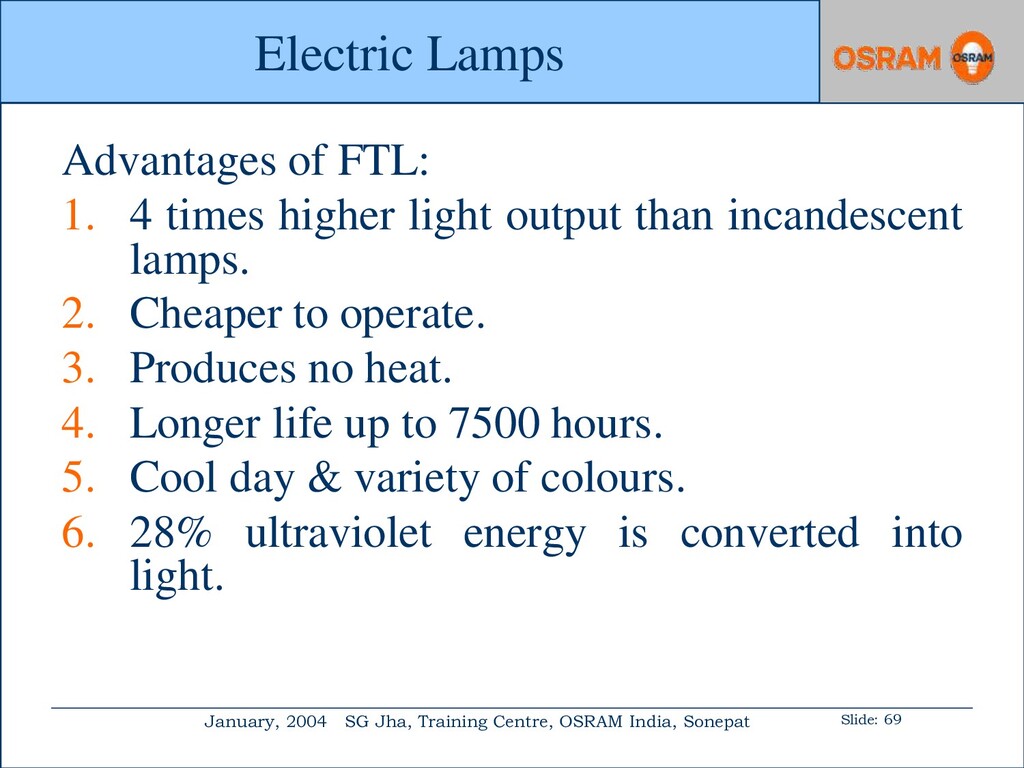 Electric Lamps

OSRAM OSRAM

Advantages of FTL:

1. 4 times higher light output than incandescent lamps.
2. Cheaper to operate.
3. Produces no heat.
4. Longer life up to 7500 hours.
5. Cool day & variety of colours.
6. 28% ultraviolet energy is converted into light.

January, 2004 SG Jha, Training Centre, OSRAM India, Sonepat Slide: 69